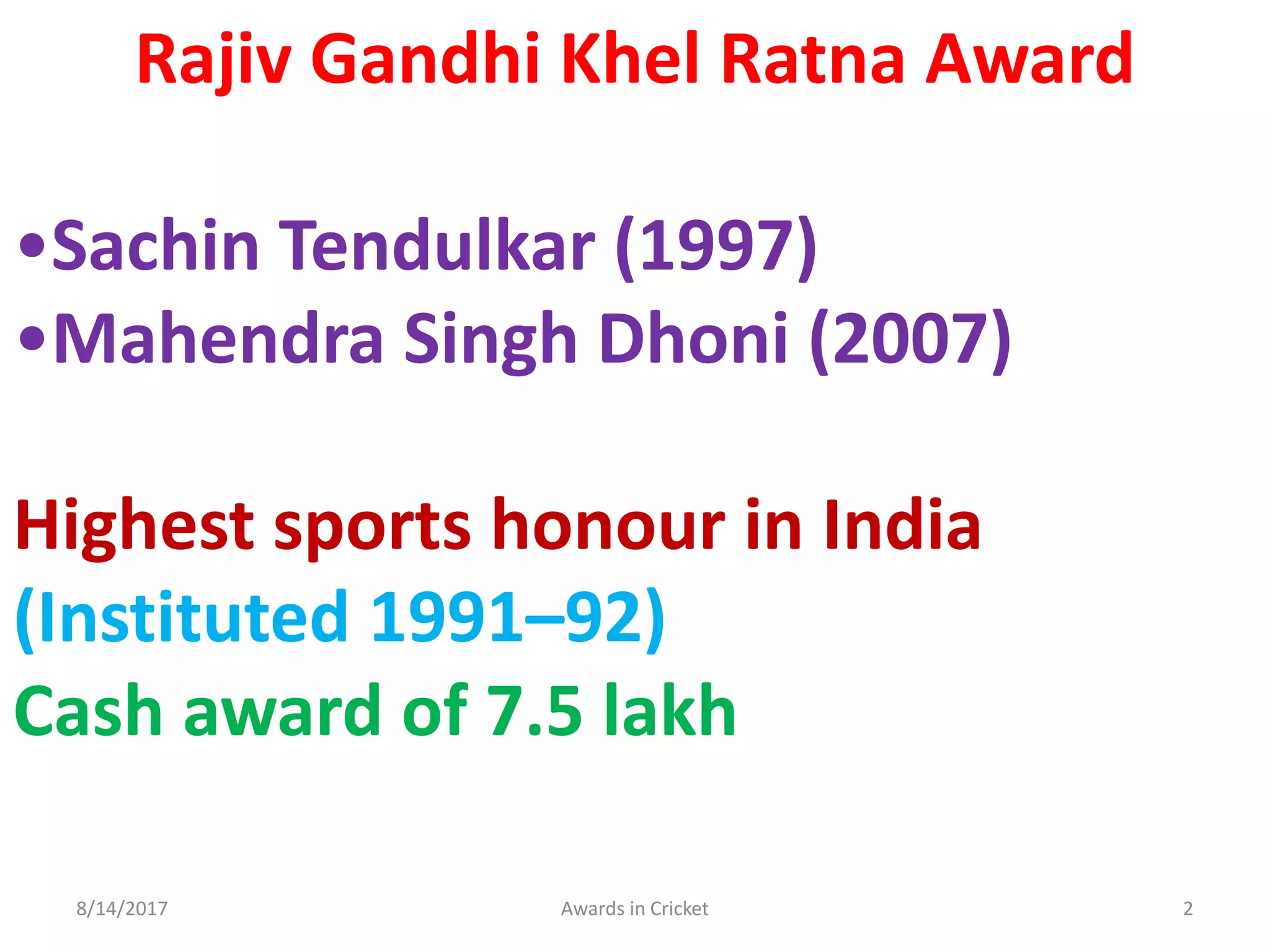 Rajiv Gandhi Khel Ratna Award

•Sachin Tendulkar (1997)
•Mahendra Singh Dhoni (2007)

Highest sports honour in India
(Instituted 1991–92)
Cash award of 7.5 lakh

8/14/2017
Awards in Cricket
2